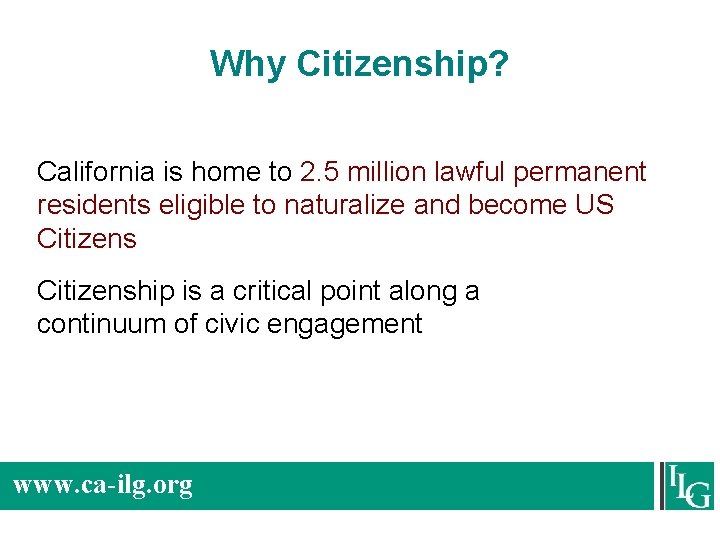 Why Citizenship?

California is home to 2.5 million lawful permanent residents eligible to naturalize and become US Citizens

Citizenship is a critical point along a continuum of civic engagement

www.ca-ilg.org

ILG